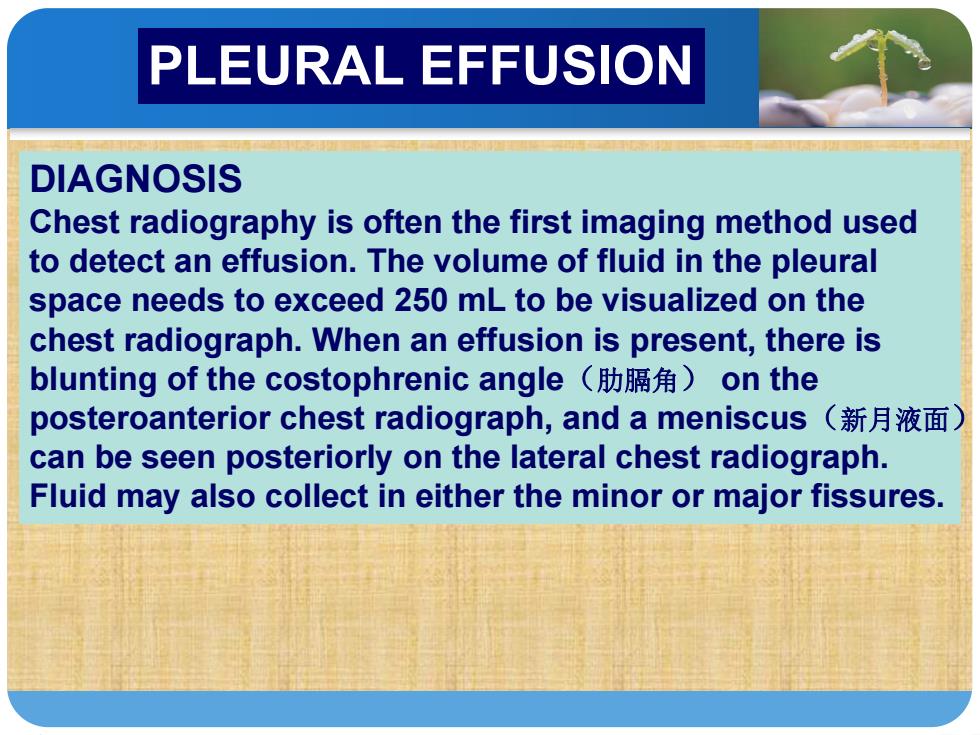 PLEURAL EFFUSION

DIAGNOSIS
Chest radiography is often the first imaging method used to detect an effusion. The volume of fluid in the pleural space needs to exceed 250 mL to be visualized on the chest radiograph. When an effusion is present, there is blunting of the costophrenic angle（肋膈角） on the posteroanterior chest radiograph, and a meniscus（新月液面） can be seen posteriorly on the lateral chest radiograph. Fluid may also collect in either the minor or major fissures.